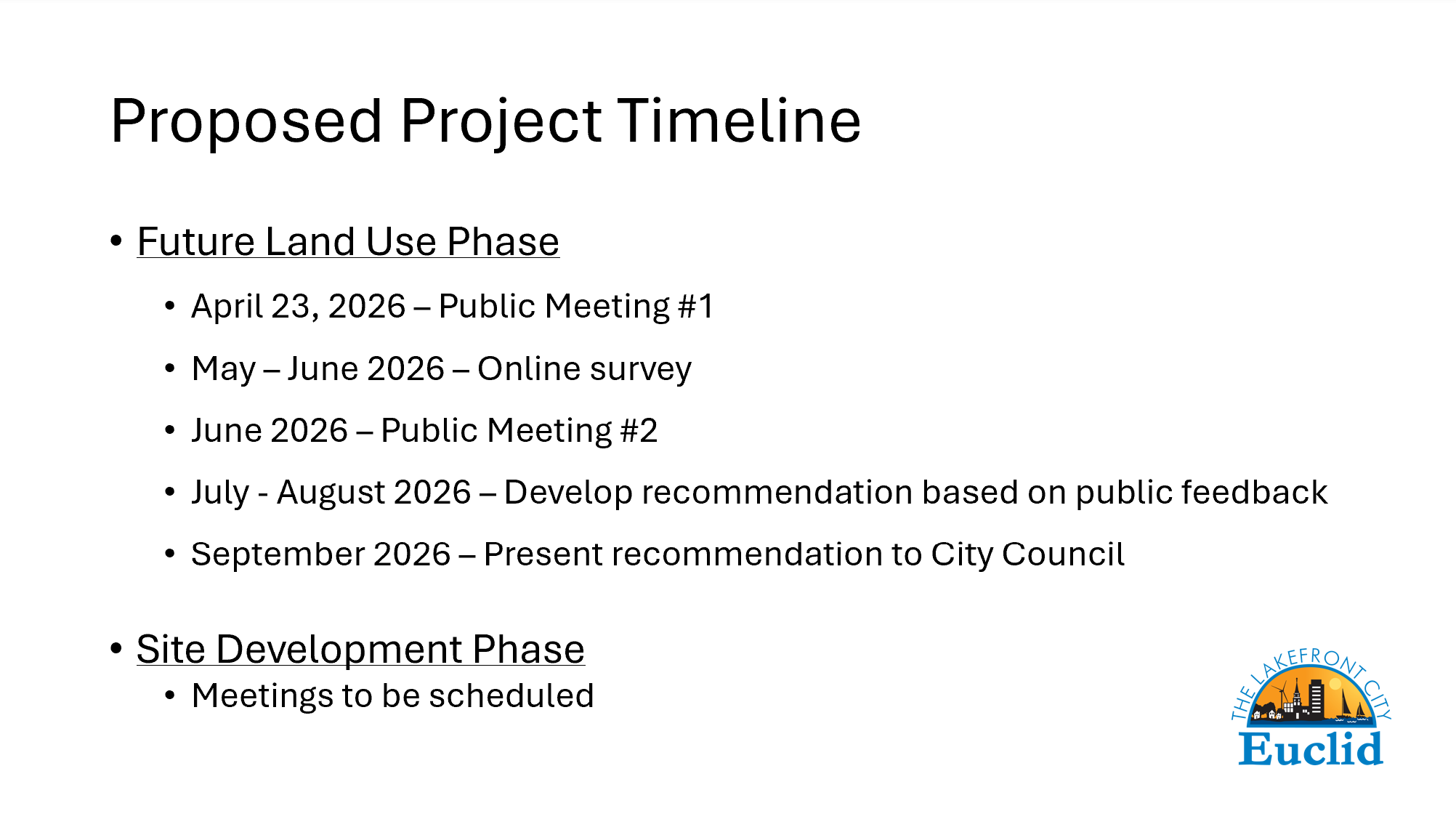 Proposed Project Timeline

• Future Land Use Phase

• April 23, 2026 – Public Meeting #1

• May – June 2026 – Online survey

• June 2026 – Public Meeting #2

• July - August 2026 – Develop recommendation based on public feedback

• September 2026 – Present recommendation to City Council

• Site Development Phase

• Meetings to be scheduled

THE LAKEFRONT CITY
Euclid